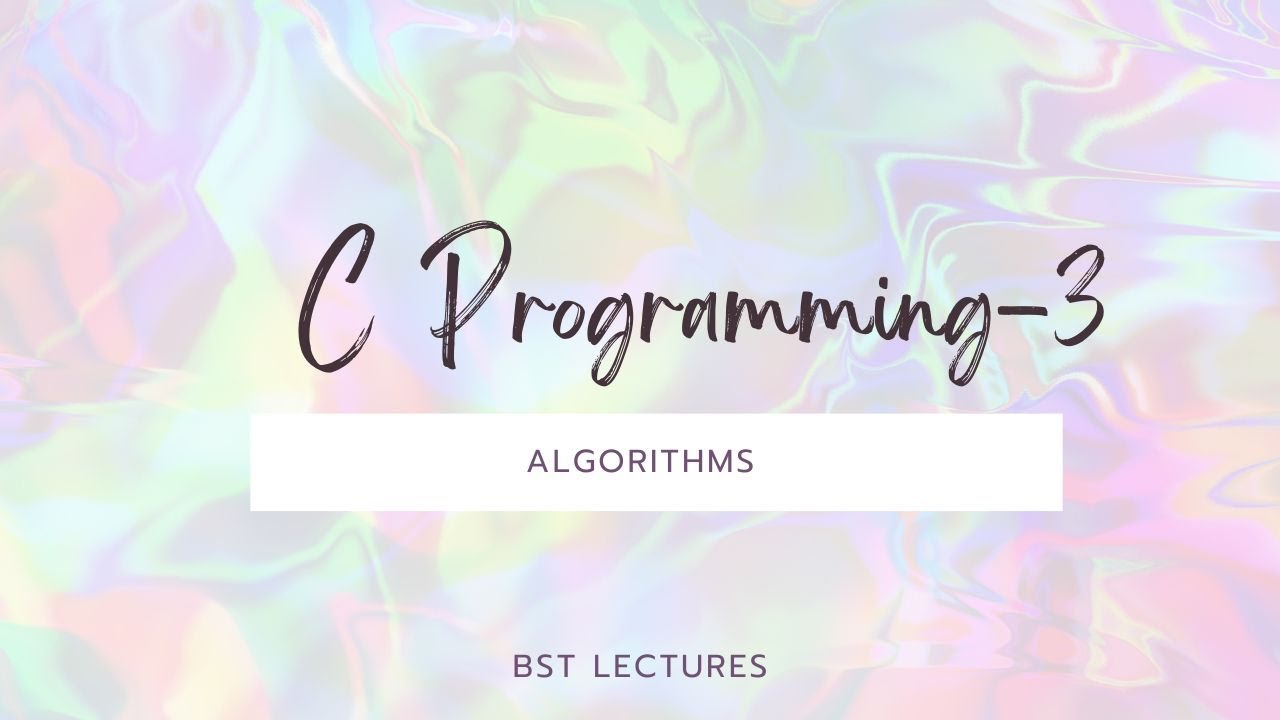 C Programming-3

ALGORITHMS

BST LECTURES